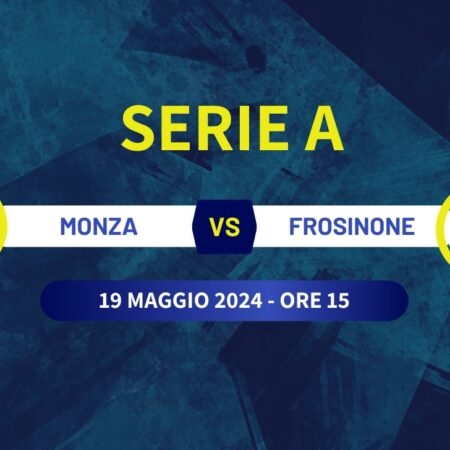 SERIE A

MONZA VS FROSINONE

19 MAGGIO 2024 - ORE 15